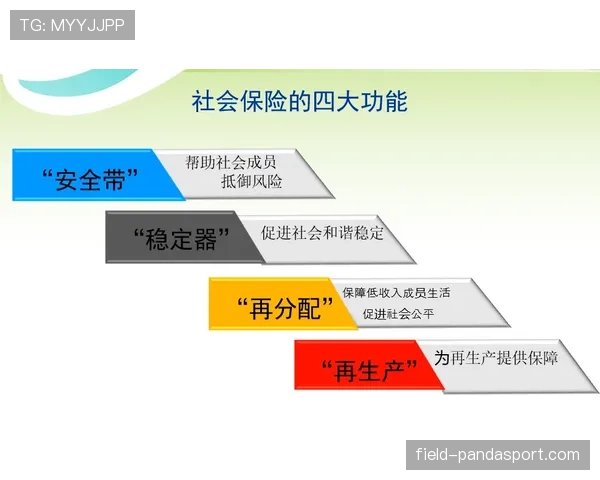 TG: MYYJJPP

社会保险的四大功能

“安全带”
帮助社会成员抵御风险

“稳定器”
促进社会和谐稳定

“再分配”
保障低收入成员生活
促进社会公平

“再生产”
为再生产提供保障

field-pandasport.com